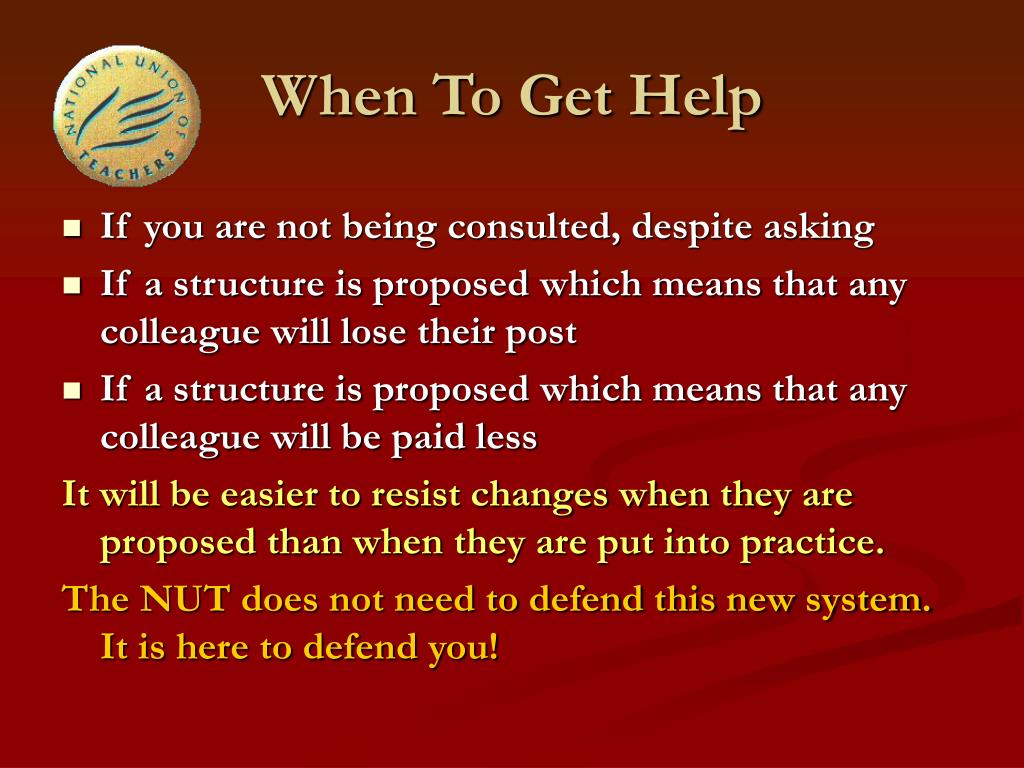 NATIONAL UNION OF TEACHERS

When To Get Help

- If you are not being consulted, despite asking
- If a structure is proposed which means that any colleague will lose their post
- If a structure is proposed which means that any colleague will be paid less

It will be easier to resist changes when they are proposed than when they are put into practice.

The NUT does not need to defend this new system. It is here to defend you!